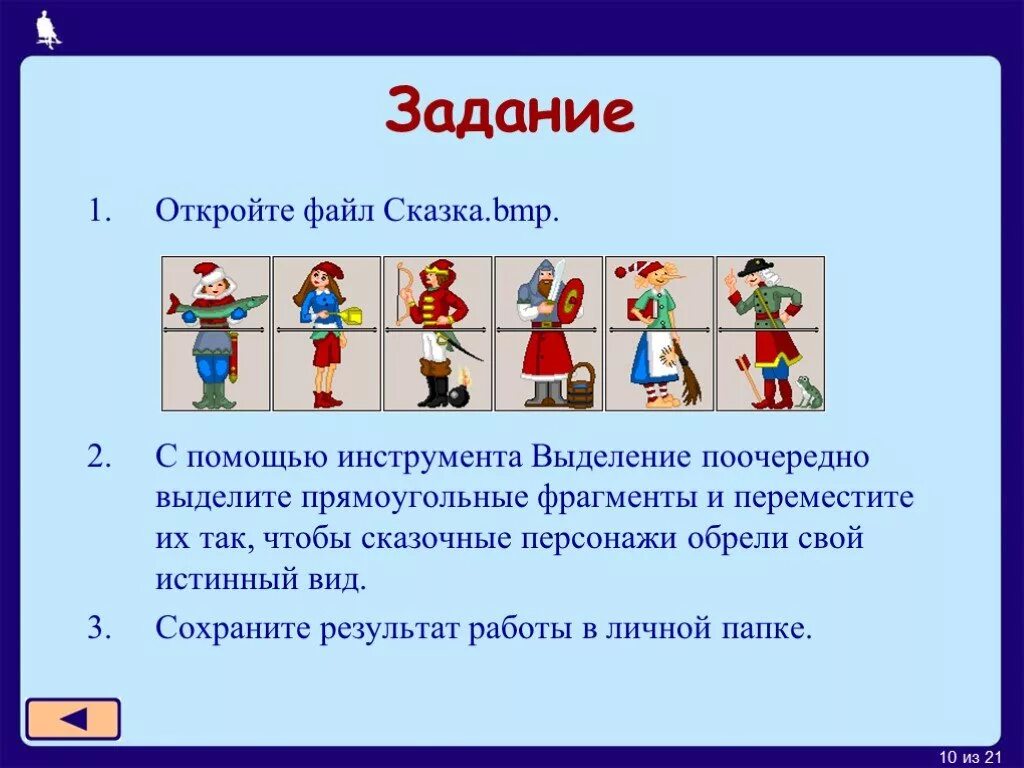 Задание

1. Откройте файл Сказка.bmp.

2. С помощью инструмента Выделение поочередно выделите прямоугольные фрагменты и переместите их так, чтобы сказочные персонажи обрели свой истинный вид.

3. Сохраните результат работы в личной папке.

10 из 21